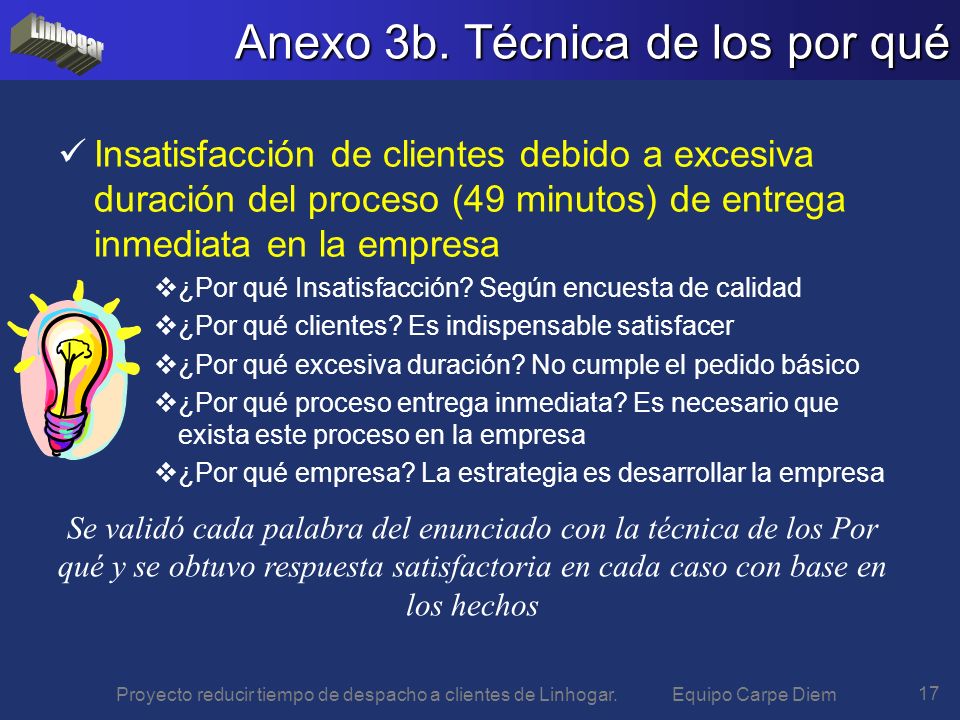 Linhogar

Anexo 3b. Técnica de los por qué

✓ Insatisfacción de clientes debido a excesiva duración del proceso (49 minutos) de entrega inmediata en la empresa

❖ ¿Por qué Insatisfacción? Según encuesta de calidad
❖ ¿Por qué clientes? Es indispensable satisfacer
❖ ¿Por qué excesiva duración? No cumple el pedido básico
❖ ¿Por qué proceso entrega inmediata? Es necesario que exista este proceso en la empresa
❖ ¿Por qué empresa? La estrategia es desarrollar la empresa

Se validó cada palabra del enunciado con la técnica de los Por qué y se obtuvo respuesta satisfactoria en cada caso con base en los hechos

Proyecto reducir tiempo de despacho a clientes de Linhogar. Equipo Carpe Diem 17